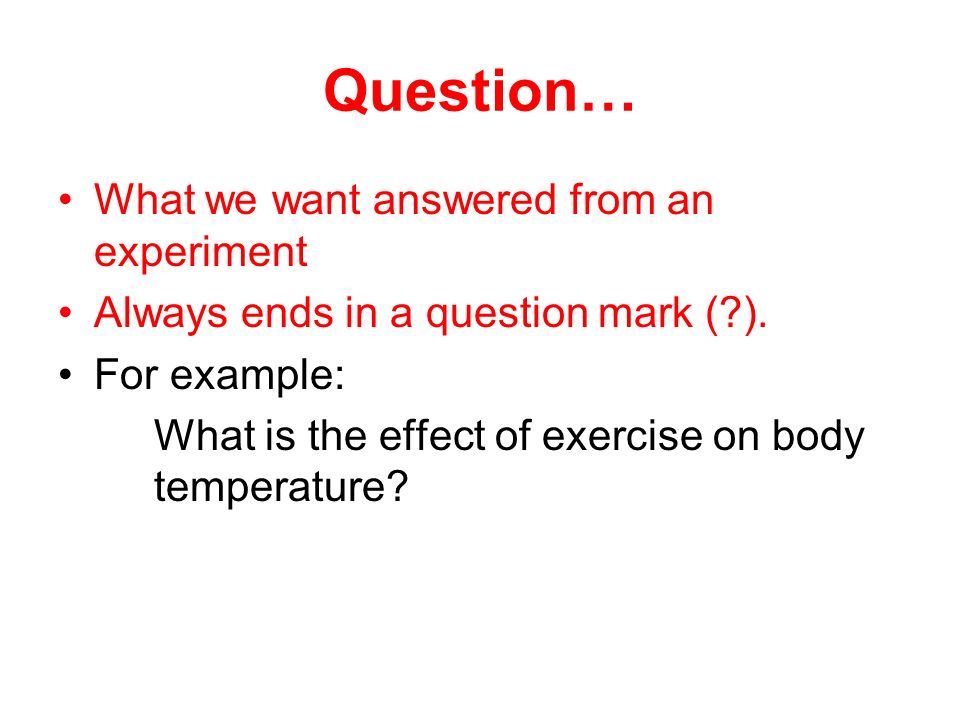 Question…

• What we want answered from an experiment
• Always ends in a question mark (?).
• For example:

What is the effect of exercise on body temperature?